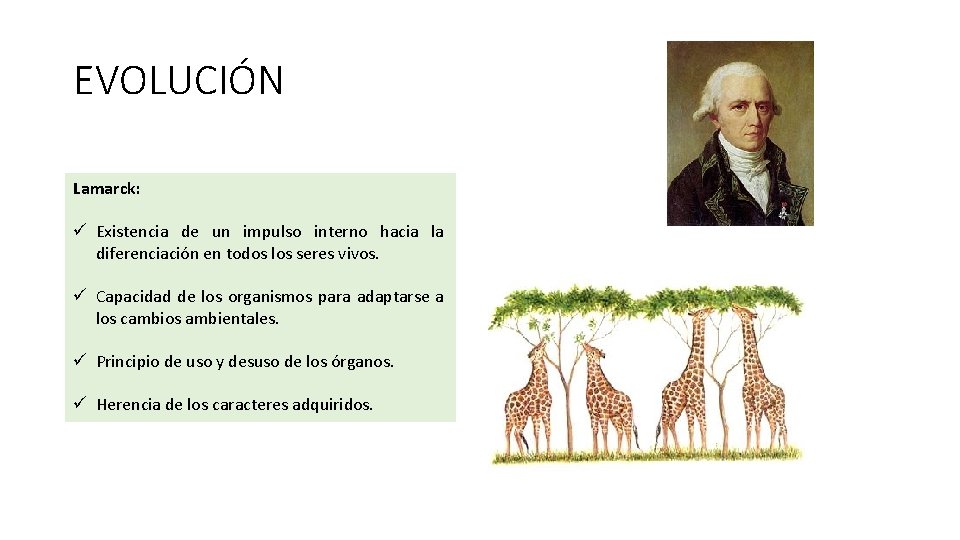 EVOLUCIÓN

Lamarck:

✓ Existencia de un impulso interno hacia la diferenciación en todos los seres vivos.

✓ Capacidad de los organismos para adaptarse a los cambios ambientales.

✓ Principio de uso y desuso de los órganos.

✓ Herencia de los caracteres adquiridos.